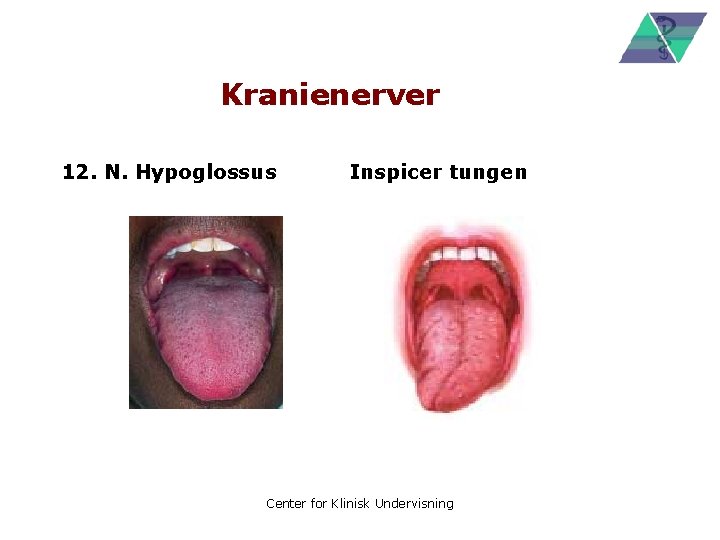 Kranienerver

12. N. Hypoglossus

Inspicer tungen

Center for Klinisk Undervisning